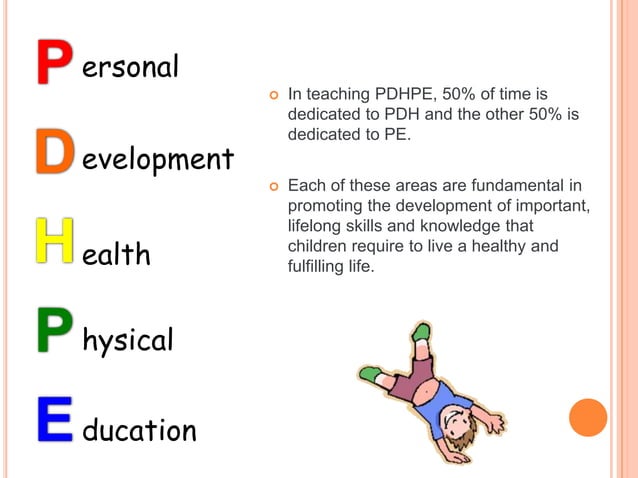 Personal

Development

Health

Physical

Education

In teaching PDHPE, 50% of time is dedicated to PDH and the other 50% is dedicated to PE.

Each of these areas are fundamental in promoting the development of important, lifelong skills and knowledge that children require to live a healthy and fulfilling life.